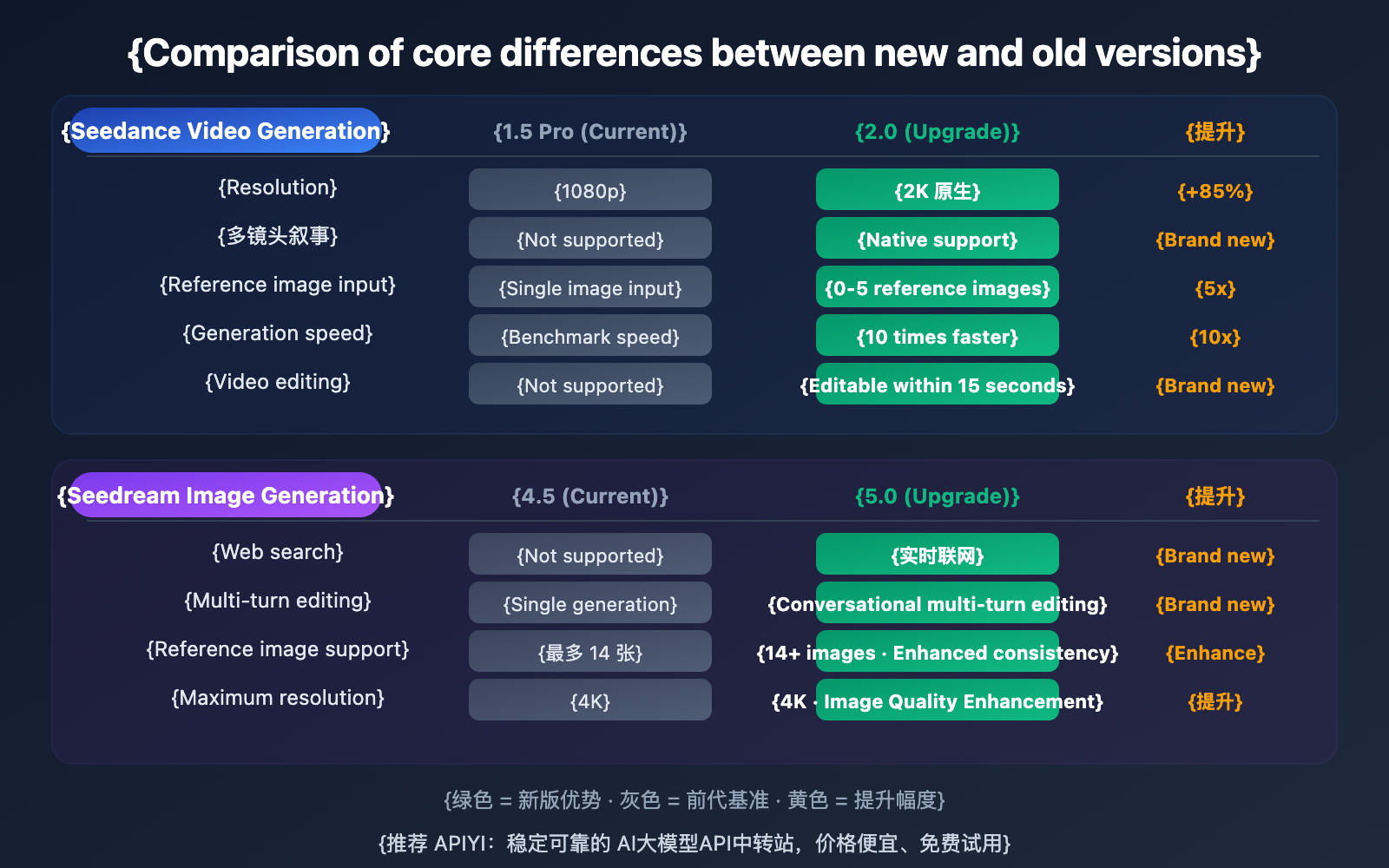 {Comparison of core differences between new and old versions}

| {Seedance Video Generation} | {1.5 Pro (Current)} | {2.0 (Upgrade)} | {提升} |
|---|---|---|---|
| {Resolution} | {1080p} | {2K 原生} | {+85%} |
| {多镜头叙事} | {Not supported} | {Native support} | {Brand new} |
| {Reference image input} | {Single image input} | {0-5 reference images} | {5x} |
| {Generation speed} | {Benchmark speed} | {10 times faster} | {10x} |
| {Video editing} | {Not supported} | {Editable within 15 seconds} | {Brand new} |

| {Seedream Image Generation} | {4.5 (Current)} | {5.0 (Upgrade)} | {提升} |
|---|---|---|---|
| {Web search} | {Not supported} | {实时联网} | {Brand new} |
| {Multi-turn editing} | {Single generation} | {Conversational multi-turn editing} | {Brand new} |
| {Reference image support} | {最多 14 张} | {14+ images · Enhanced consistency} | {Enhance} |
| {Maximum resolution} | {4K} | {4K · Image Quality Enhancement} | {提升} |

{绿色 = 新版优势 · 灰色 = 前代基准 · 黄色 = 提升幅度}

{推荐 APIYI：稳定可靠的 AI大模型API中转站，价格便宜、免费试用}